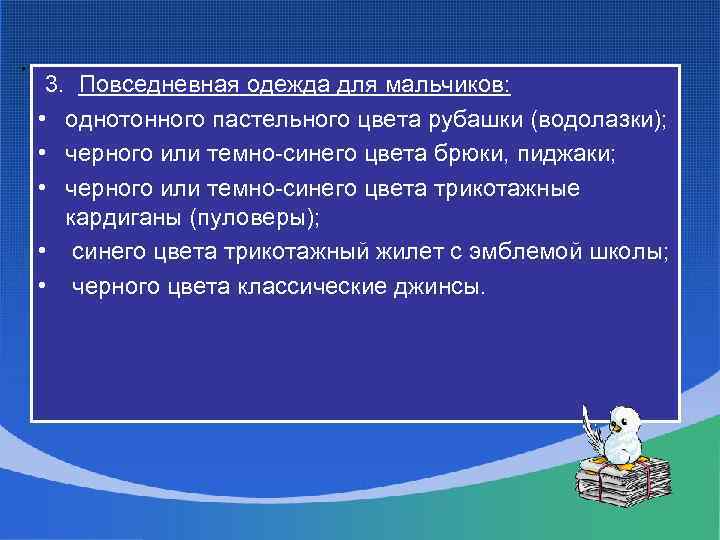 3. Повседневная одежда для мальчиков:

• однотонного пастельного цвета рубашки (водолазки);
• черного или темно-синего цвета брюки, пиджаки;
• черного или темно-синего цвета трикотажные кардиганы (пуловеры);
• синего цвета трикотажный жилет с эмблемой школы;
• черного цвета классические джинсы.